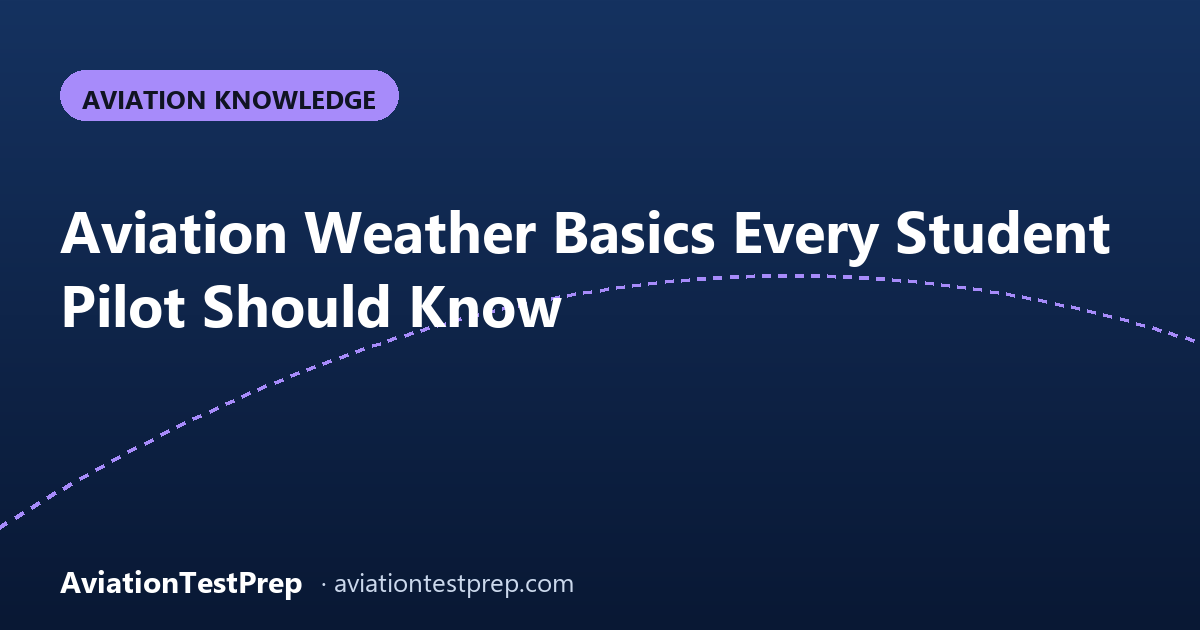 AVIATION KNOWLEDGE

Aviation Weather Basics Every Student Pilot Should Know

AviationTestPrep · aviationtestprep.com